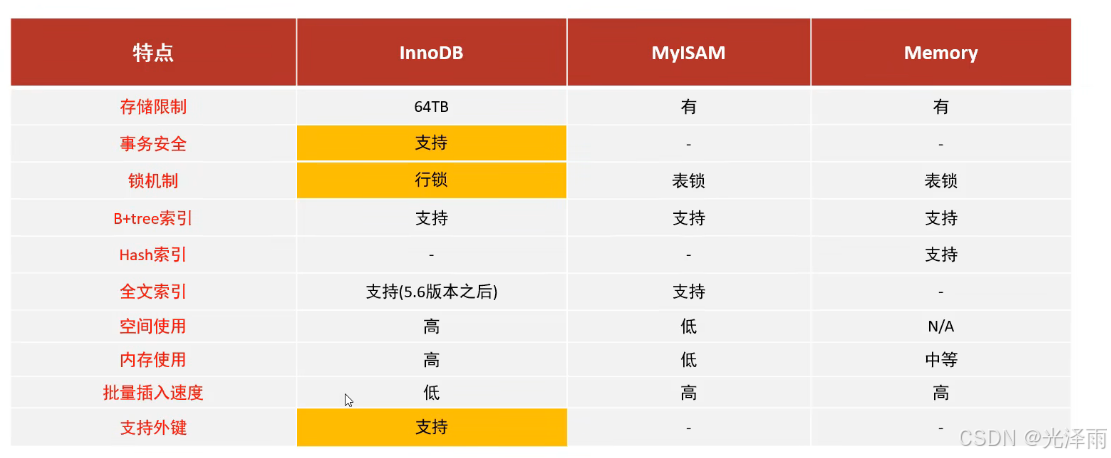 | 特点 | InnoDB | MyISAM | Memory |
|---|---|---|---|
| 存储限制 | 64TB | 有 | 有 |
| 事务安全 | 支持 | - | - |
| 锁机制 | 行锁 | 表锁 | 表锁 |
| B+tree索引 | 支持 | 支持 | 支持 |
| Hash索引 | - | - | 支持 |
| 全文索引 | 支持(5.6版本之后) | 支持 | - |
| 空间使用 | 高 | 低 | N/A |
| 内存使用 | 高 | 低 | 中等 |
| 批量插入速度 | 低 | 高 | 高 |
| 支持外键 | 支持 | - | - |

CSDN @光泽雨